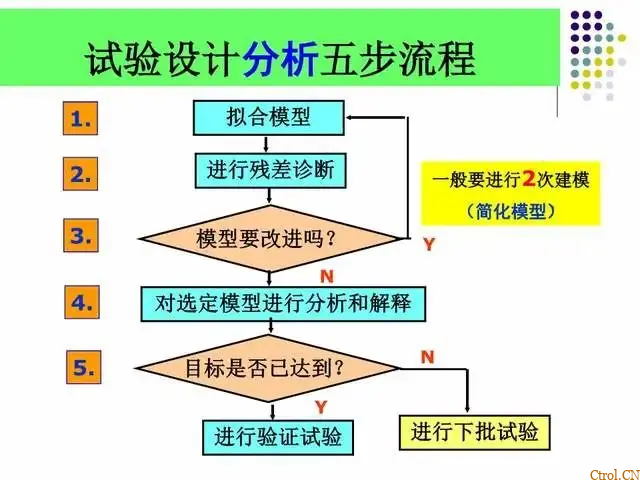 试验设计分析五步流程

1.
拟合模型

2.
进行残差诊断

一般要进行2次建模
（简化模型）

3.
模型要改进吗？
Y
N

4.
对选定模型进行分析和解释

5.
目标是否已达到？
N
Y

进行验证试验

进行下批试验

Ctrol.CN